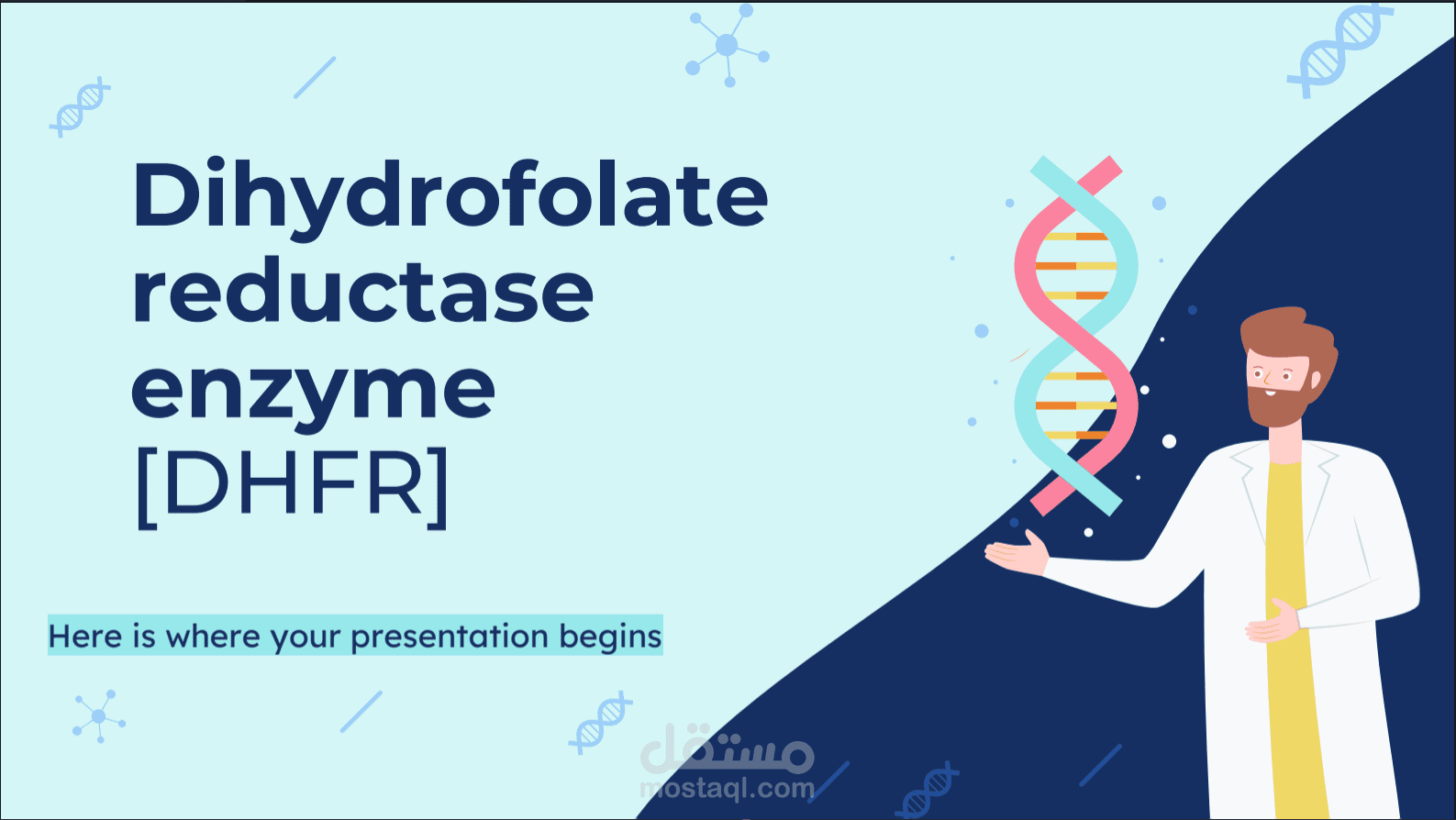 Dihydrofolate reductase enzyme [DHFR]

Here is where your presentation begins

مستقل
mostaql.com